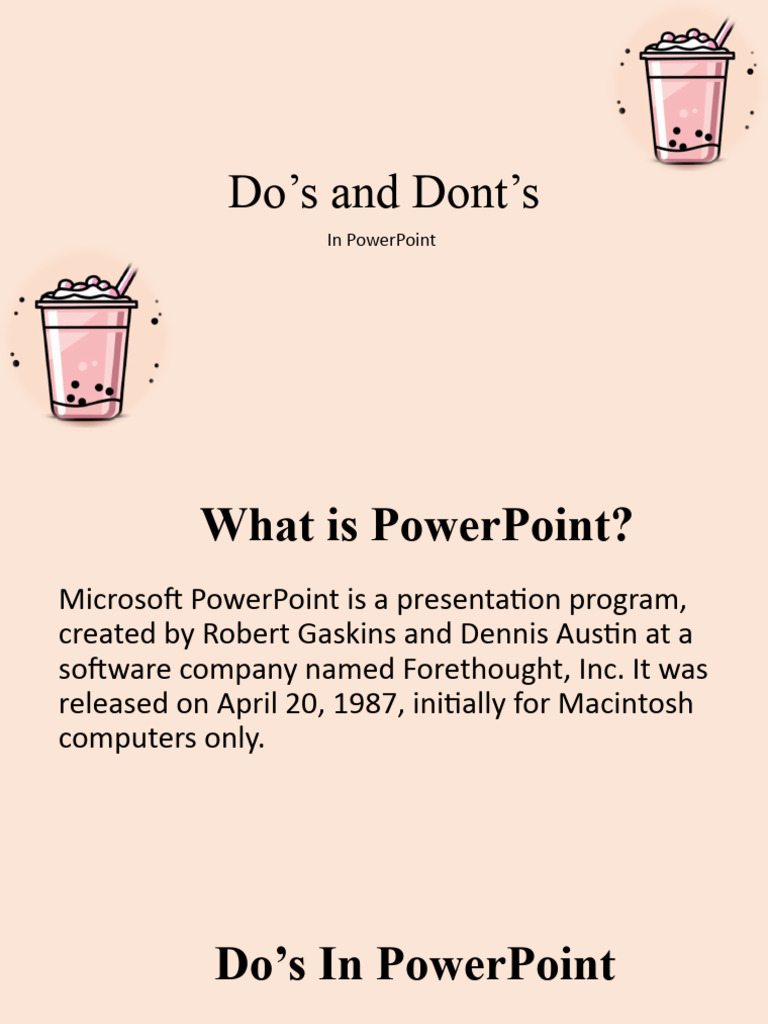 Do’s and Dont’s

In PowerPoint

What is PowerPoint?

Microsoft PowerPoint is a presentation program, created by Robert Gaskins and Dennis Austin at a software company named Forethought, Inc. It was released on April 20, 1987, initially for Macintosh computers only.

Do’s In PowerPoint